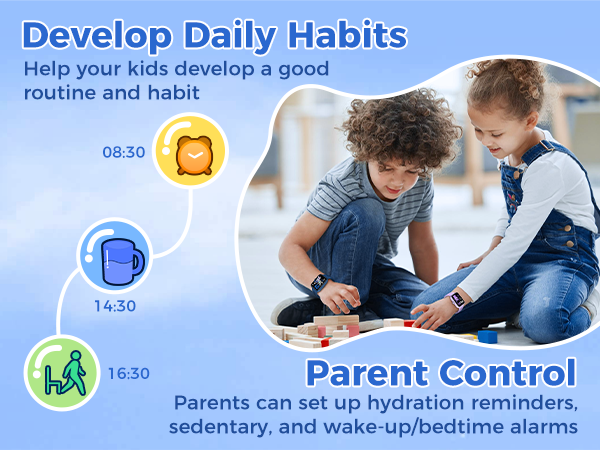 Develop Daily Habits
Help your kids develop a good routine and habit

08:30

14:30

16:30

Parent Control
Parents can set up hydration reminders, sedentary, and wake-up/bedtime alarms